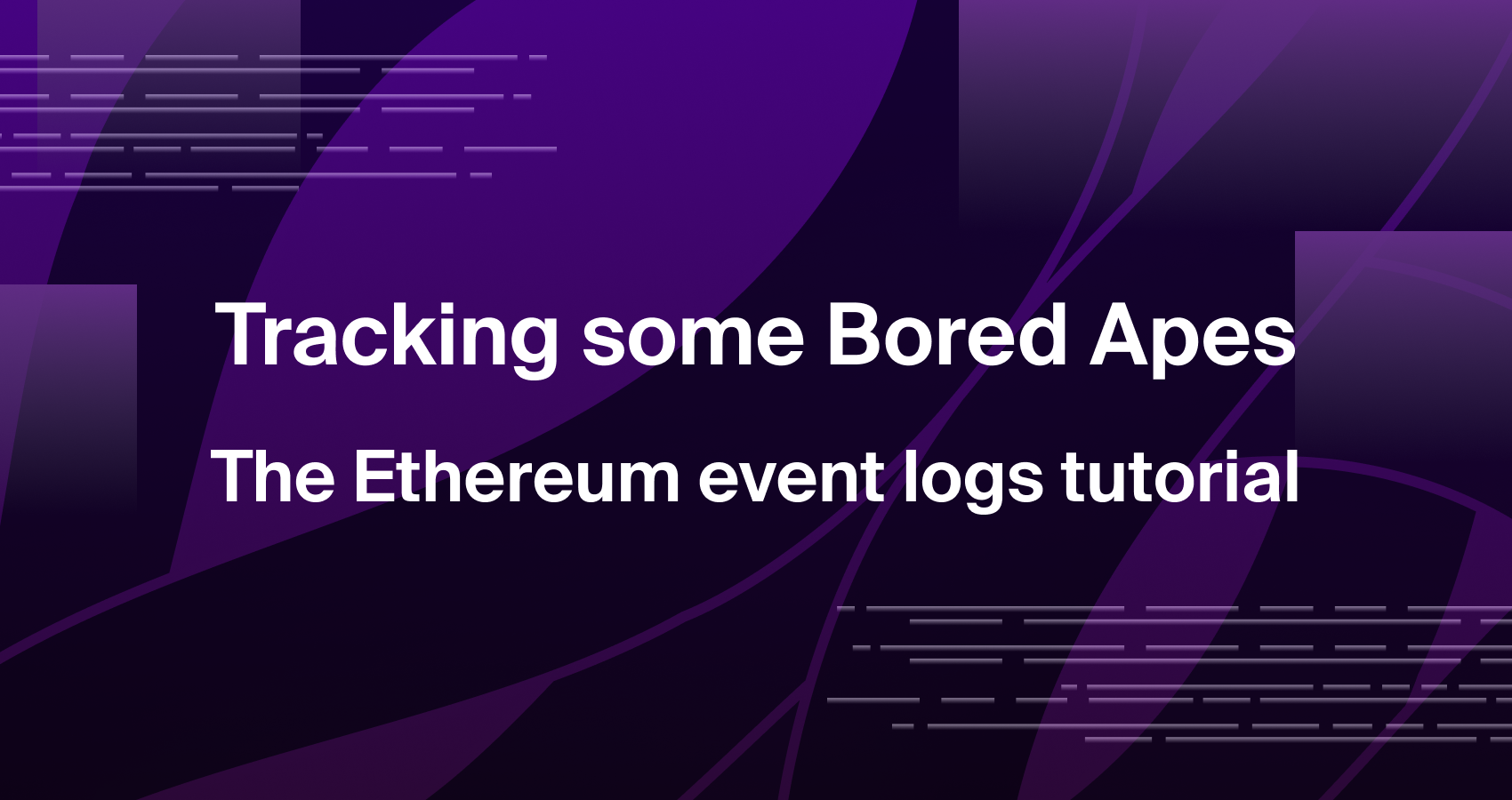 Tracking some Bored Apes

The Ethereum event logs tutorial